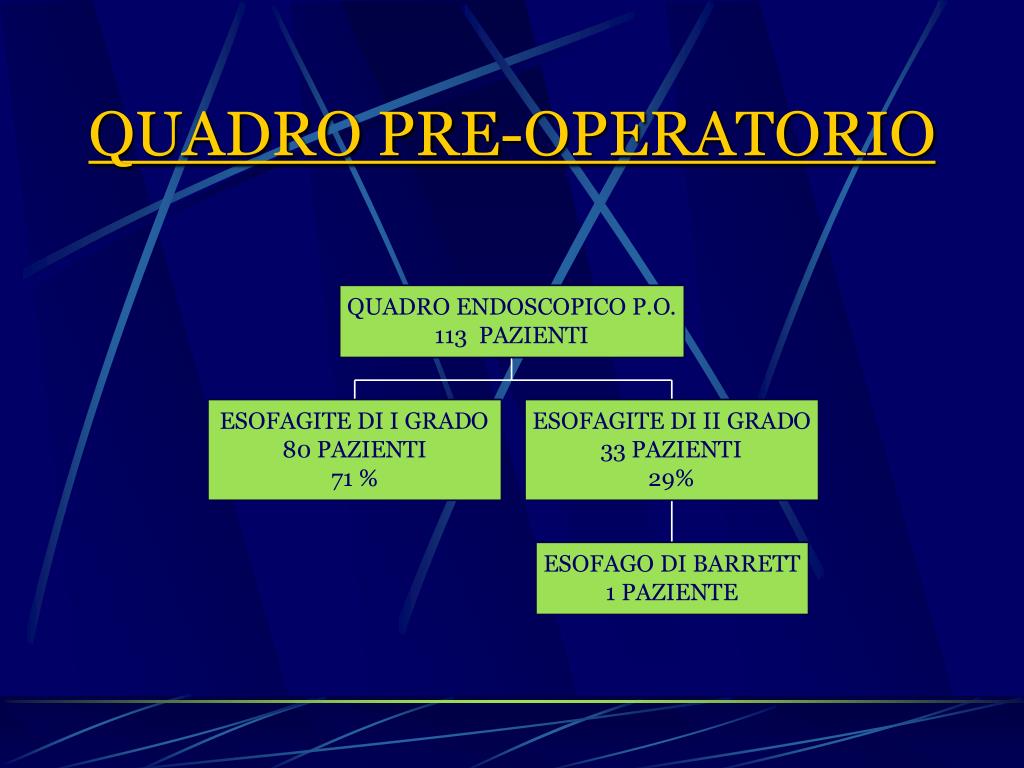 QUADRO PRE-OPERATORIO

QUADRO ENDOSCOPICO P.O.
113 PAZIENTI

ESOFAGITE DI I GRADO
80 PAZIENTI
71 %

ESOFAGITE DI II GRADO
33 PAZIENTI
29%

ESOFAGO DI BARRETT
1 PAZIENTE